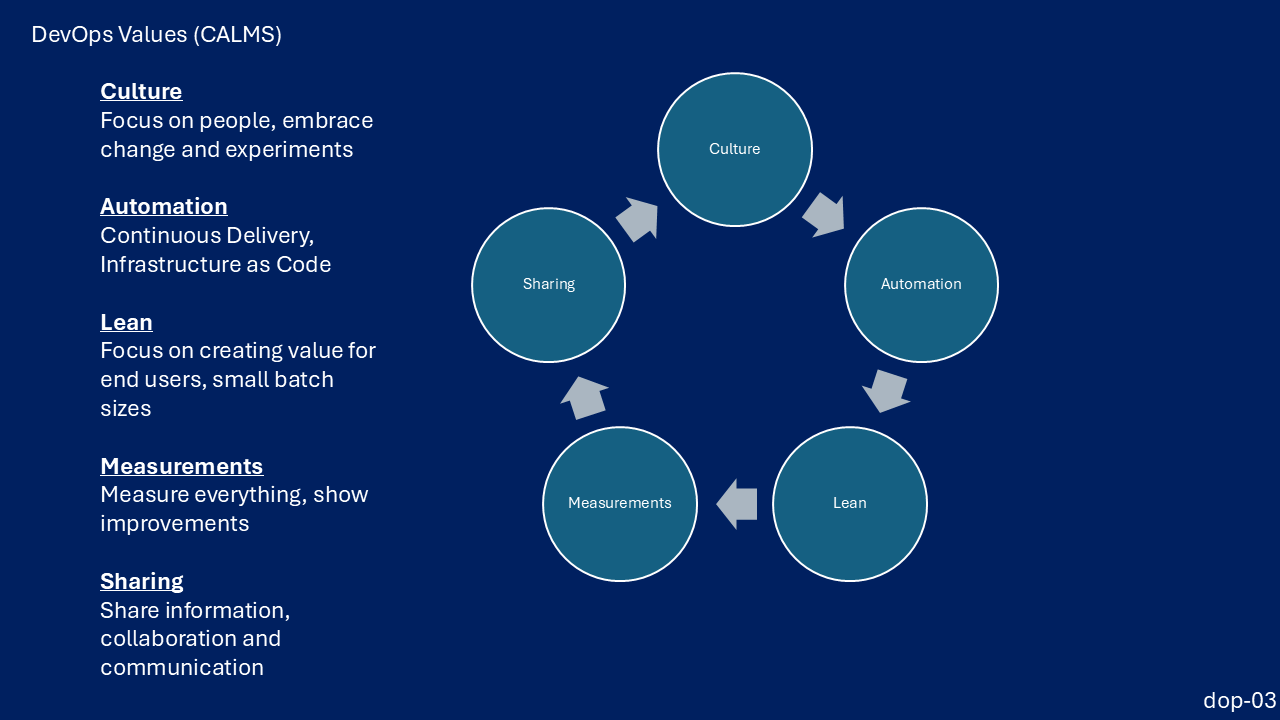 DevOps Values (CALMS)

Culture
Focus on people, embrace change and experiments

Automation
Continuous Delivery, Infrastructure as Code

Lean
Focus on creating value for end users, small batch sizes

Measurements
Measure everything, show improvements

Sharing
Share information, collaboration and communication

Culture

Automation

Lean

Measurements

Sharing

dop-03